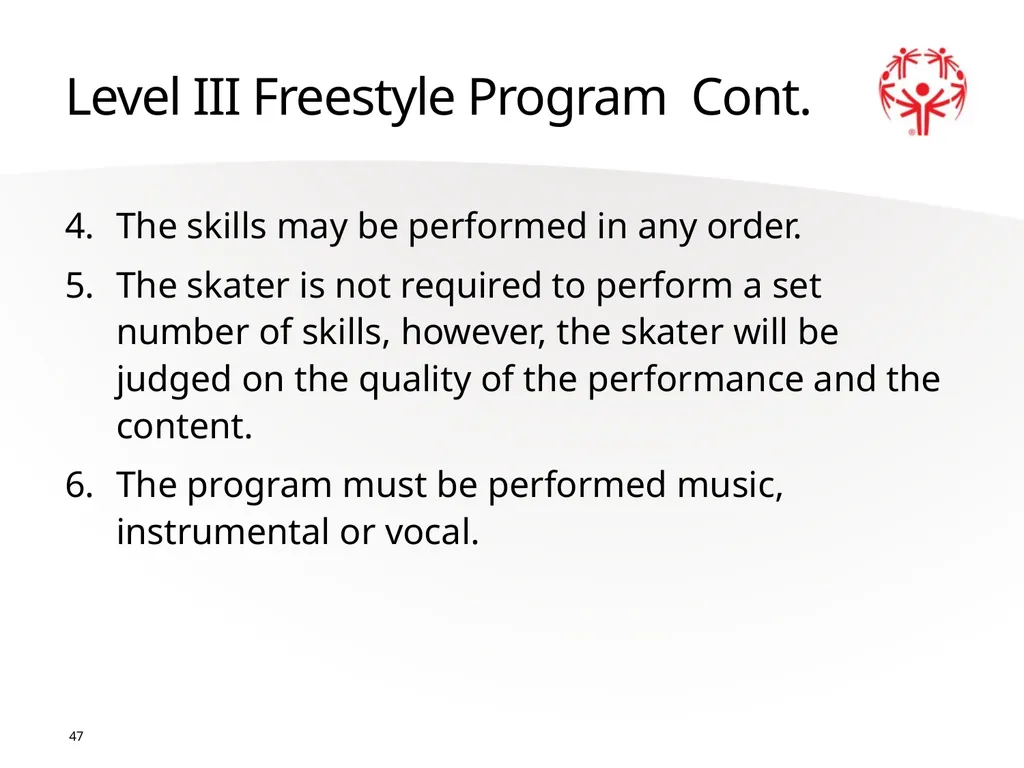 Level III Freestyle Program  Cont.

4. The skills may be performed in any order.

5. The skater is not required to perform a set number of skills, however, the skater will be judged on the quality of the performance and the content.

6. The program must be performed music, instrumental or vocal.

47